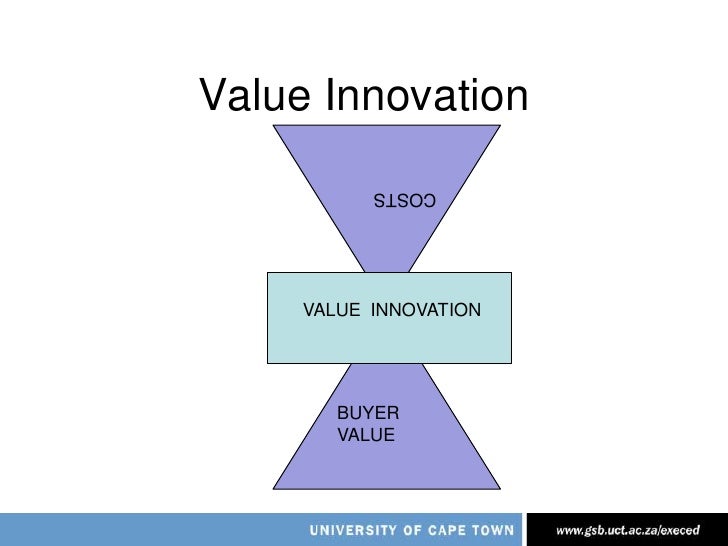 Value Innovation

COSTS

VALUE INNOVATION

BUYER
VALUE

UNIVERSITY OF CAPE TOWN

www.gsb.uct.ac.za/execed